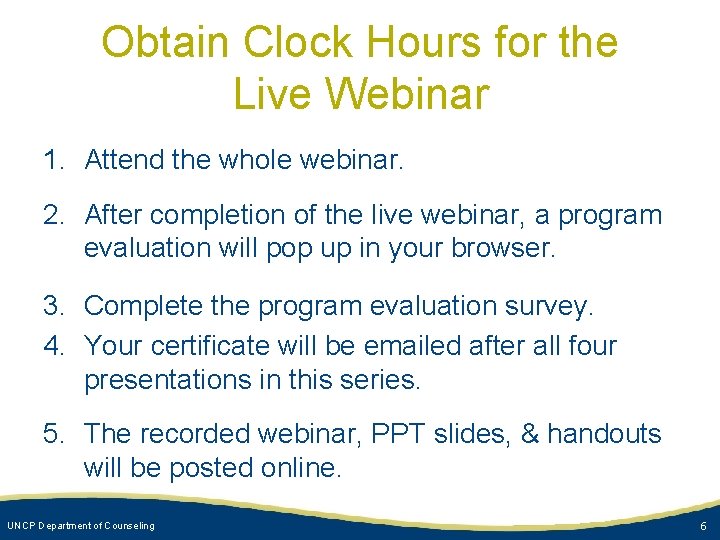 Obtain Clock Hours for the Live Webinar

1. Attend the whole webinar.

2. After completion of the live webinar, a program evaluation will pop up in your browser.

3. Complete the program evaluation survey.
4. Your certificate will be emailed after all four presentations in this series.

5. The recorded webinar, PPT slides, & handouts will be posted online.

UNCP Department of Counseling

6